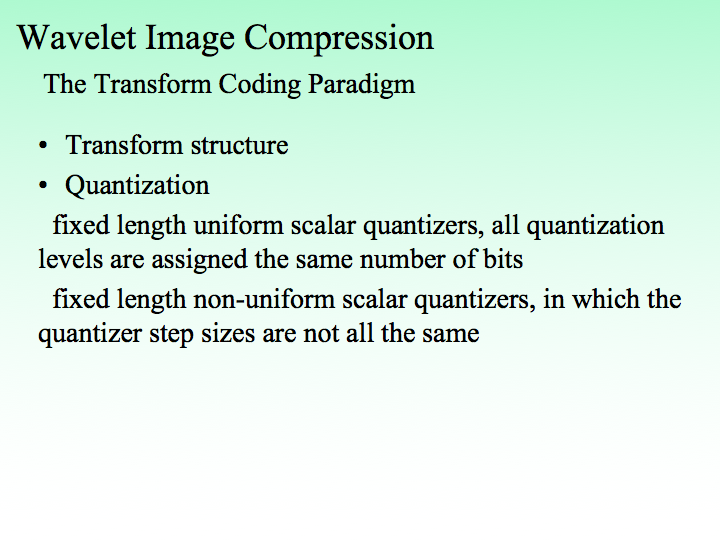 Wavelet Image Compression

The Transform Coding Paradigm

• Transform structure

• Quantization

fixed length uniform scalar quantizers, all quantization levels are assigned the same number of bits

fixed length non-uniform scalar quantizers, in which the quantizer step sizes are not all the same